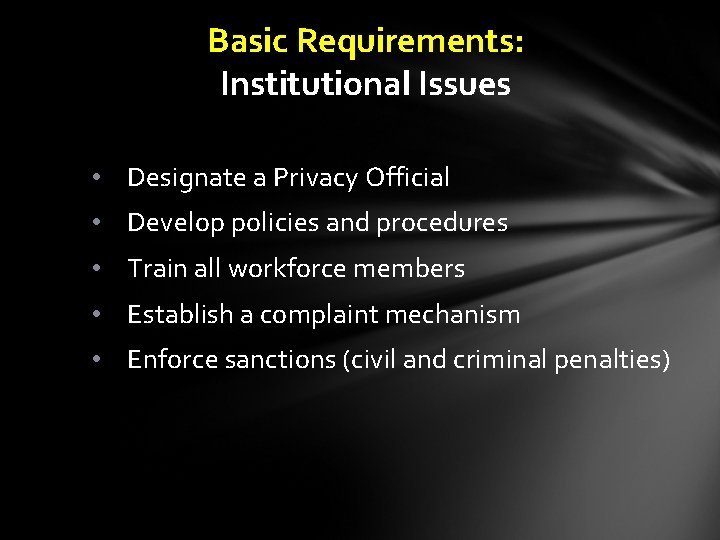 Basic Requirements:
Institutional Issues

• Designate a Privacy Official
• Develop policies and procedures
• Train all workforce members
• Establish a complaint mechanism
• Enforce sanctions (civil and criminal penalties)